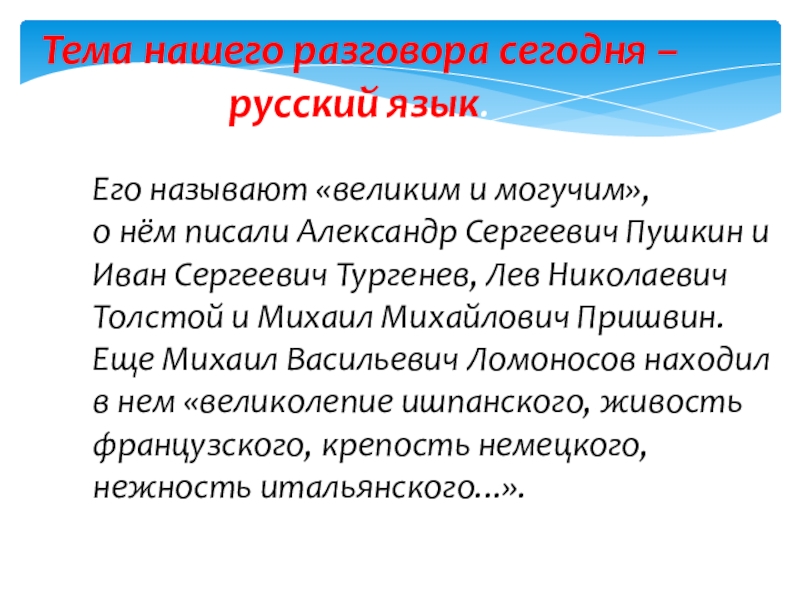 Тема нашего разговора сегодня – русский язык.

Его называют «великим и могучим», о нём писали Александр Сергеевич Пушкин и Иван Сергеевич Тургенев, Лев Николаевич Толстой и Михаил Михайлович Пришвин. Еще Михаил Васильевич Ломоносов находил в нем «великолепие ишпанского, живость французского, крепость немецкого, нежность итальянского...».